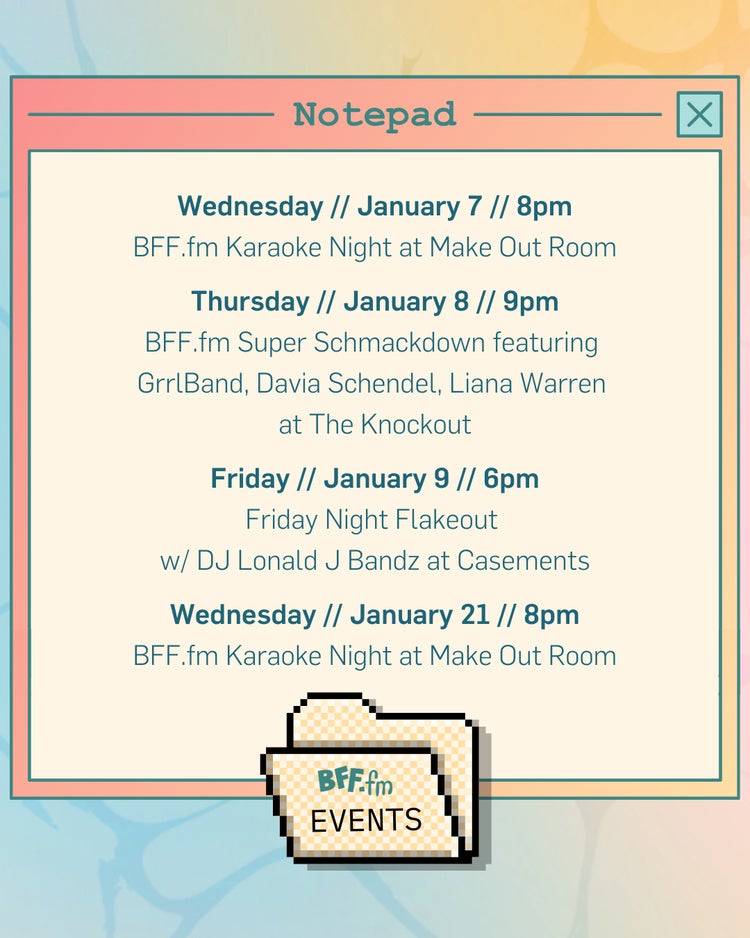 Notepad

Wednesday // January 7 // 8pm
BFF.fm Karaoke Night at Make Out Room

Thursday // January 8 // 9pm
BFF.fm Super Schmackdown featuring GrrlBand, Davia Schendel, Liana Warren at The Knockout

Friday // January 9 // 6pm
Friday Night Flakeout w/ DJ Lonald J Bandz at Casements

Wednesday // January 21 // 8pm
BFF.fm Karaoke Night at Make Out Room

BFF.fm
EVENTS